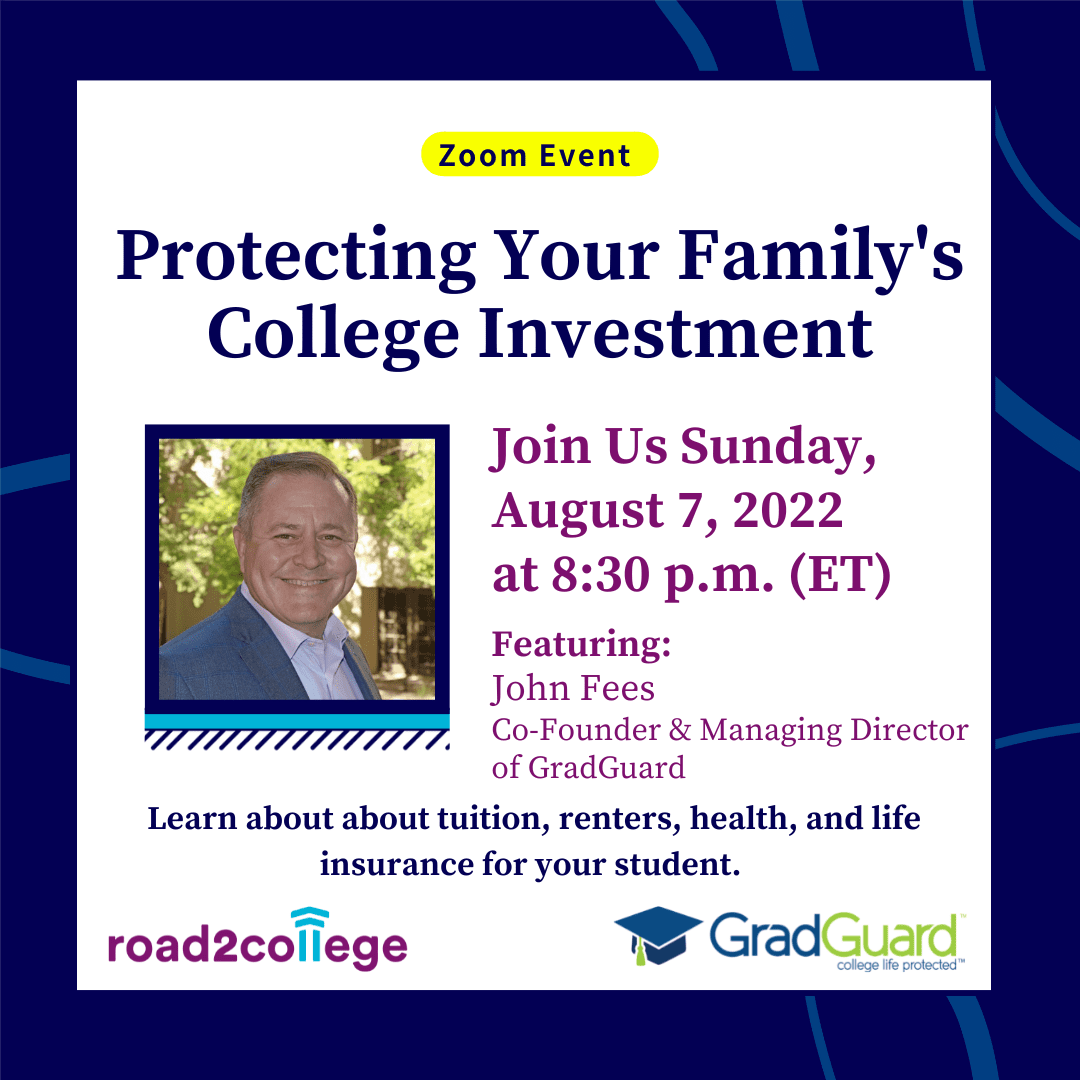 Zoom Event

Protecting Your Family's College Investment

Join Us Sunday, August 7, 2022 at 8:30 p.m. (ET)

Featuring:
John Fees
Co-Founder & Managing Director of GradGuard

Learn about about tuition, renters, health, and life insurance for your student.

road2college

GradGuard™
college life protected™